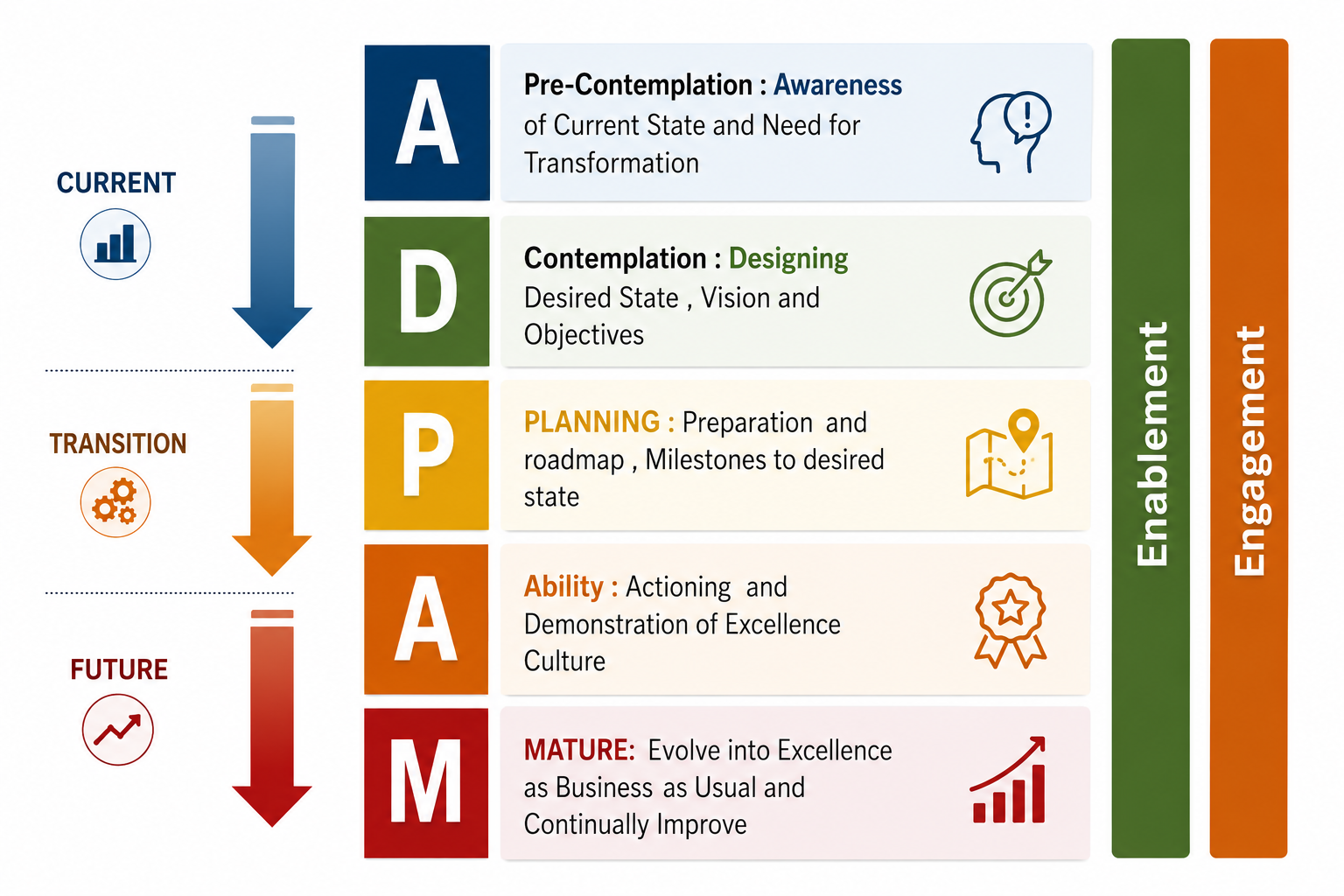 CURRENT

TRANSITION

FUTURE

A

Pre-Contemplation : Awareness of Current State and Need for Transformation

D

Contemplation : Designing Desired State , Vision and Objectives

P

PLANNING : Preparation and roadmap , Milestones to desired state

A

Ability : Actioning and Demonstration of Excellence Culture

M

MATURE: Evolve into Excellence as Business as Usual and Continually Improve

Enablement

Engagement